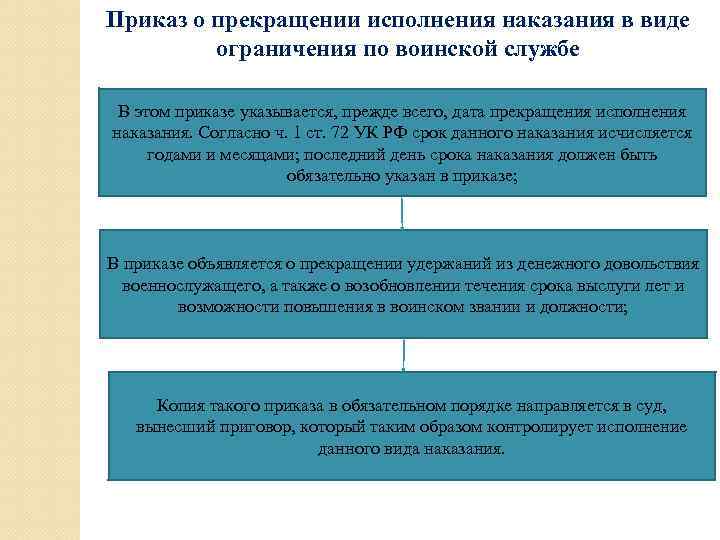 Приказ о прекращении исполнения наказания в виде ограничения по воинской службе

В этом приказе указывается, прежде всего, дата прекращения исполнения наказания. Согласно ч. 1 ст. 72 УК РФ срок данного наказания исчисляется годами и месяцами; последний день срока наказания должен быть обязательно указан в приказе;

В приказе объявляется о прекращении удержаний из денежного довольствия военнослужащего, а также о возобновлении течения срока выслуги лет и возможности повышения в воинском звании и должности;

Копия такого приказа в обязательном порядке направляется в суд, вынесший приговор, который таким образом контролирует исполнение данного вида наказания.